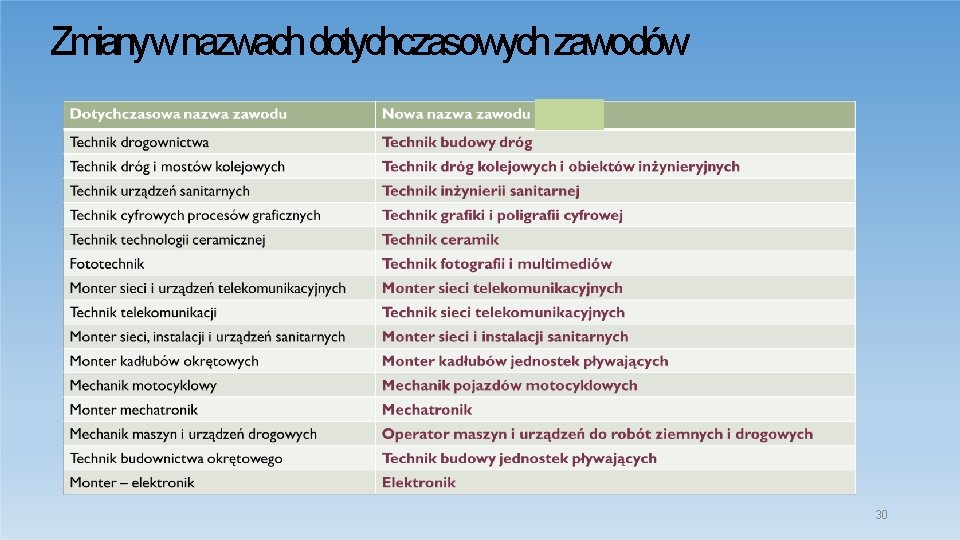 Zmiany w nazwach dotychczasowych zawodów

| Dotychczasowa nazwa zawodu | Nowa nazwa zawodu |
|---|---|
| Technik drogownictwa | Technik budowy dróg |
| Technik dróg i mostów kolejowych | Technik dróg kolejowych i obiektów inżynieryjnych |
| Technik urządzeń sanitarnych | Technik inżynierii sanitarnej |
| Technik cyfrowych procesów graficznych | Technik grafiki i poligrafii cyfrowej |
| Technik technologii ceramicznej | Technik ceramik |
| Fototechnik | Technik fotografii i multimediów |
| Monter sieci i urządzeń telekomunikacyjnych | Monter sieci telekomunikacyjnych |
| Technik telekomunikacji | Technik sieci telekomunikacyjnych |
| Monter sieci, instalacji i urządzeń sanitarnych | Monter sieci i instalacji sanitarnych |
| Monter kadłubów okrętowych | Monter kadłubów jednostek pływających |
| Mechanik motocyklowy | Mechanik pojazdów motocyklowych |
| Monter mechatronik | Mechatronik |
| Mechanik maszyn i urządzeń drogowych | Operator maszyn i urządzeń do robót ziemnych i drogowych |
| Technik budownictwa okrętowego | Technik budowy jednostek pływających |
| Monter – elektronik | Elektronik |

30